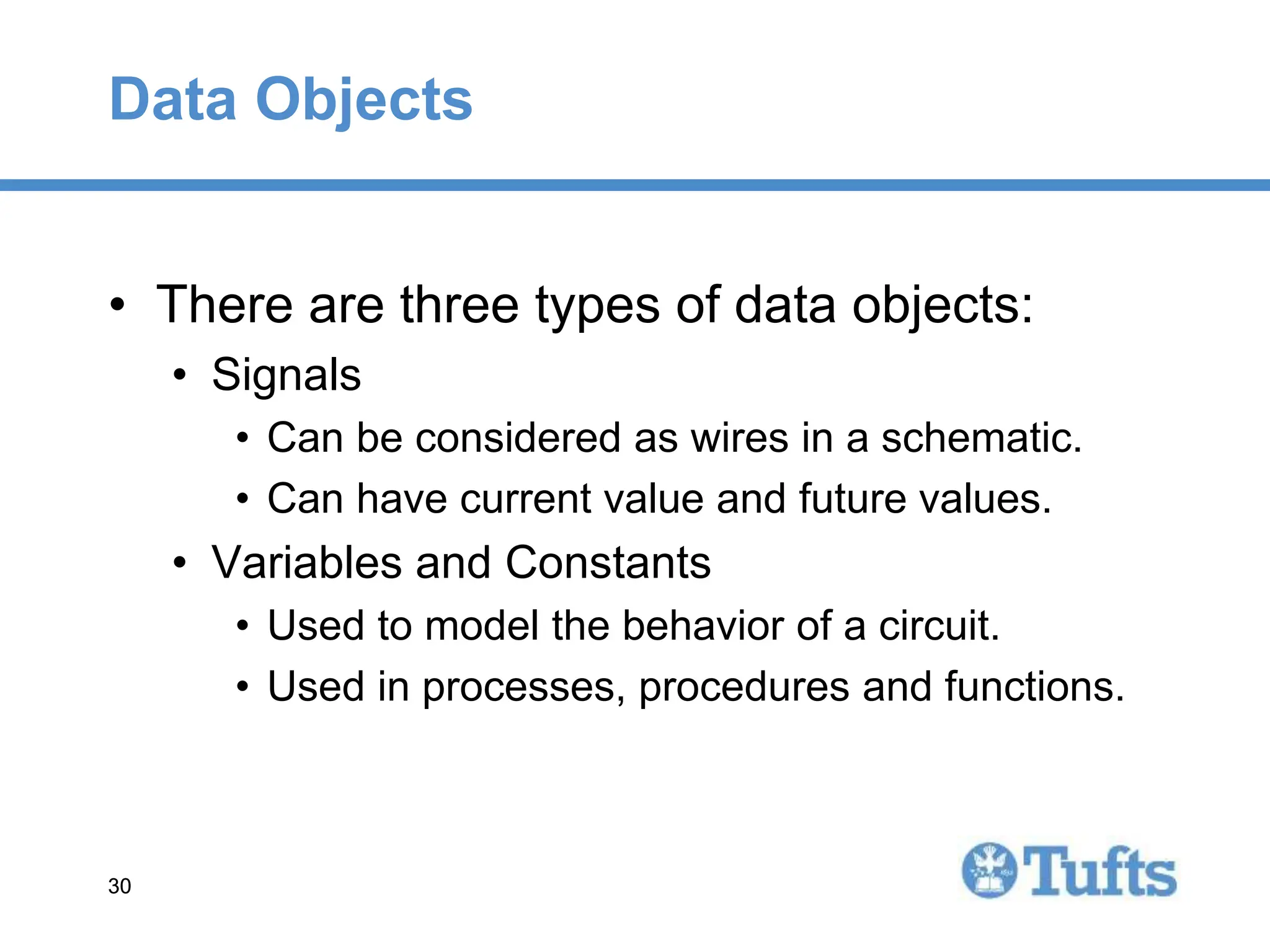 Data Objects

• There are three types of data objects:
  • Signals
    • Can be considered as wires in a schematic.
    • Can have current value and future values.
  • Variables and Constants
    • Used to model the behavior of a circuit.
    • Used in processes, procedures and functions.

30

Tufts